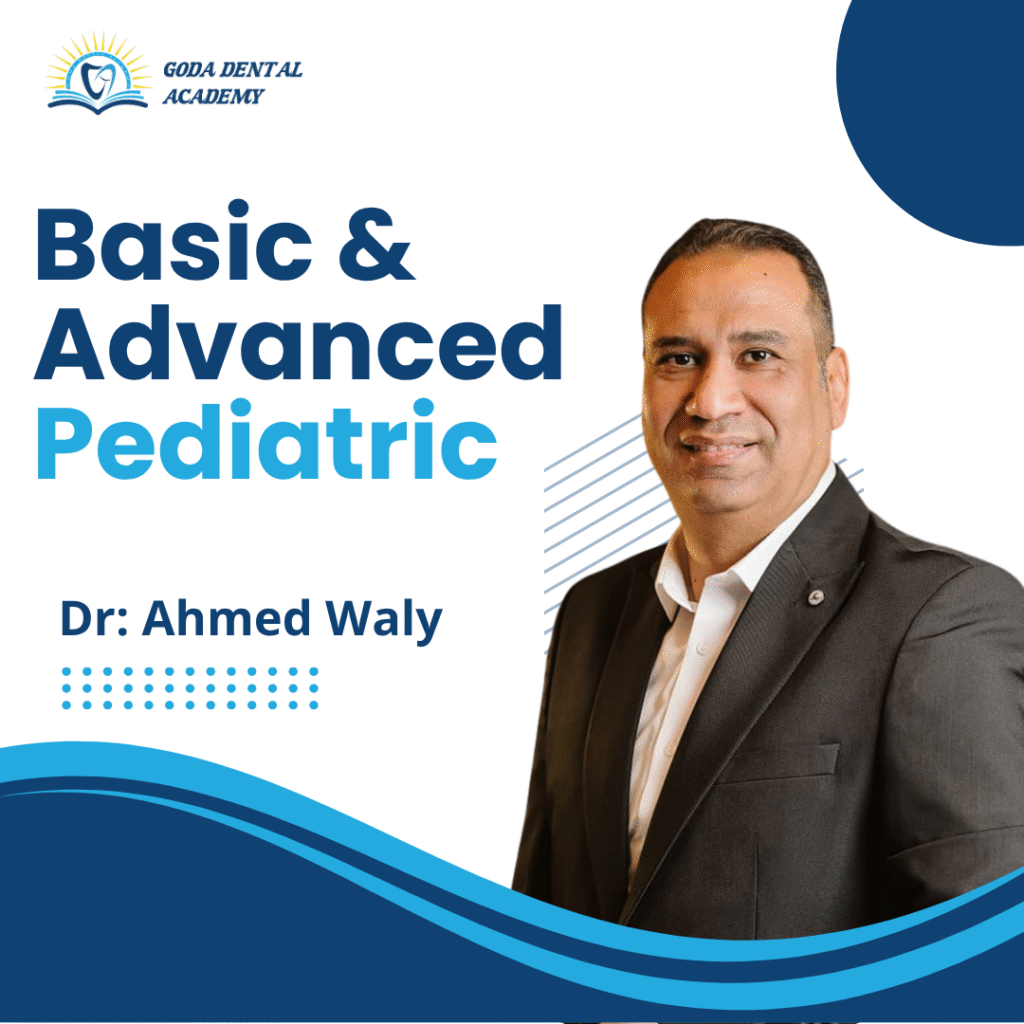 GODA DENTAL ACADEMY

Basic & Advanced Pediatric

Dr: Ahmed Waly